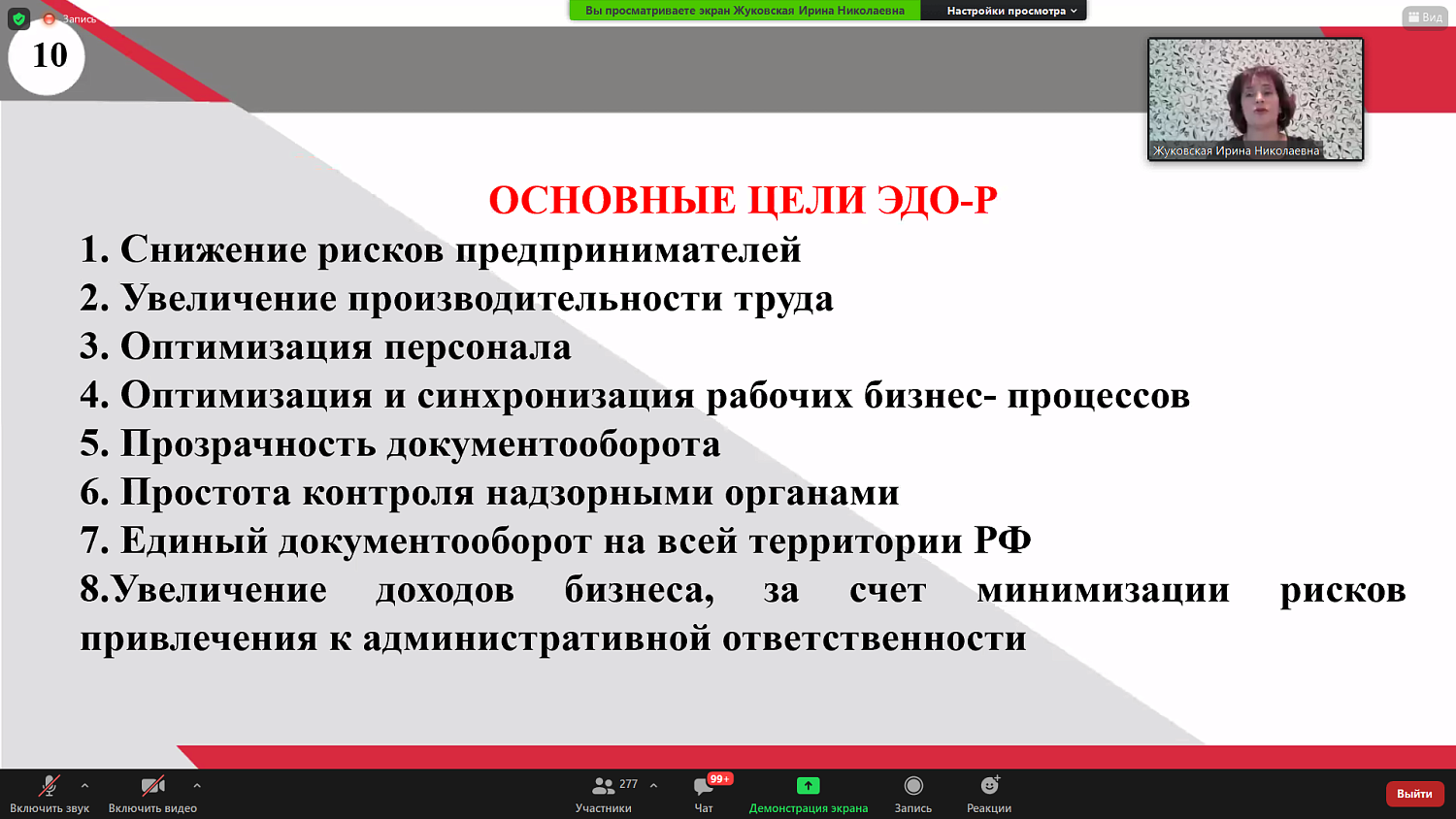 Запись

Вы просматриваете экран Жуковская Ирина Николаевна

Настройки просмотра

Вид

10

Жуковская Ирина Николаевна

ОСНОВНЫЕ ЦЕЛИ ЭДО-Р

1. Снижение рисков предпринимателей
2. Увеличение производительности труда
3. Оптимизация персонала
4. Оптимизация и синхронизация рабочих бизнес- процессов
5. Прозрачность документооборота
6. Простота контроля надзорными органами
7. Единый документооборот на всей территории РФ
8.Увеличение доходов бизнеса, за счет минимизации рисков привлечения к административной ответственности

Включить звук

Включить видео

277

Участники

99+

Чат

Демонстрация экрана

Запись

Реакции

Выйти